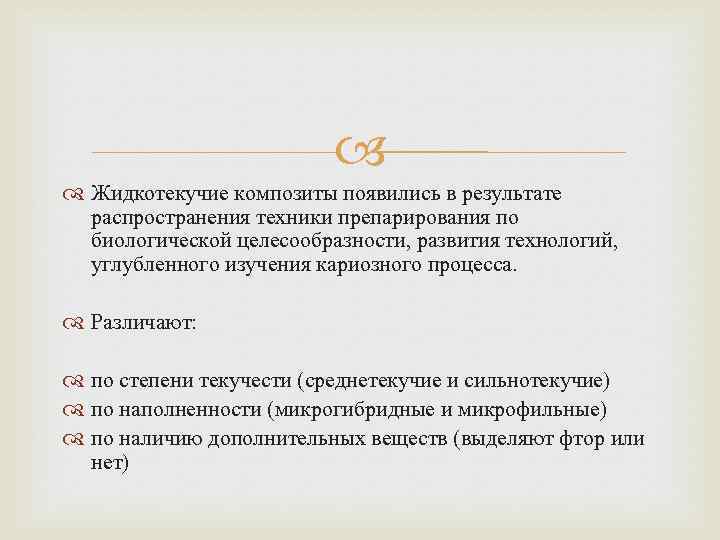 Жидкотекучие композиты появились в результате распространения техники препарирования по биологической целесообразности, развития технологий, углубленного изучения кариозного процесса.

Различают:

по степени текучести (среднетекучие и сильнотекучие)
по наполненности (микрогибридные и микрофильные)
по наличию дополнительных веществ (выделяют фтор или нет)